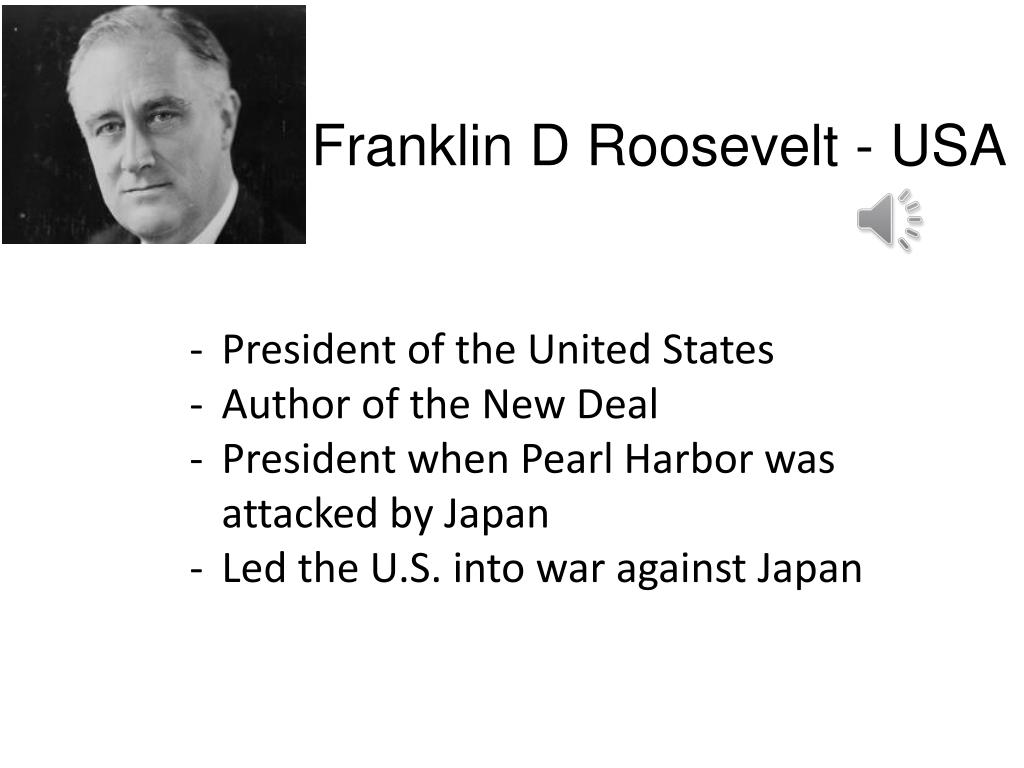 Franklin D Roosevelt - USA

- President of the United States
- Author of the New Deal
- President when Pearl Harbor was attacked by Japan
- Led the U.S. into war against Japan